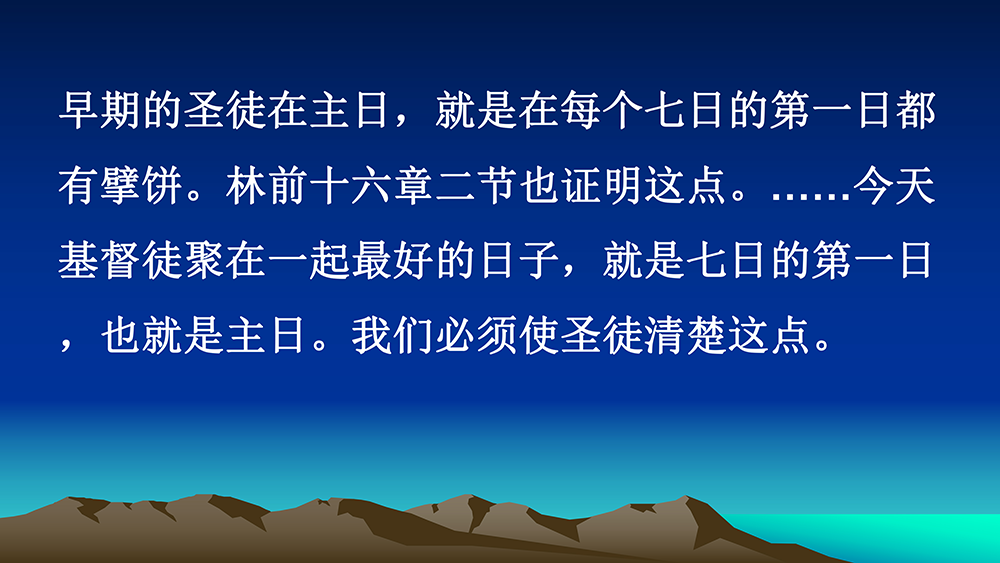 早期的圣徒在主日，就是在每个七日的第一日都有擘饼。林前十六章二节也证明这点。……今天基督徒聚在一起最好的日子，就是七日的第一日，也就是主日。我们必须使圣徒清楚这点。